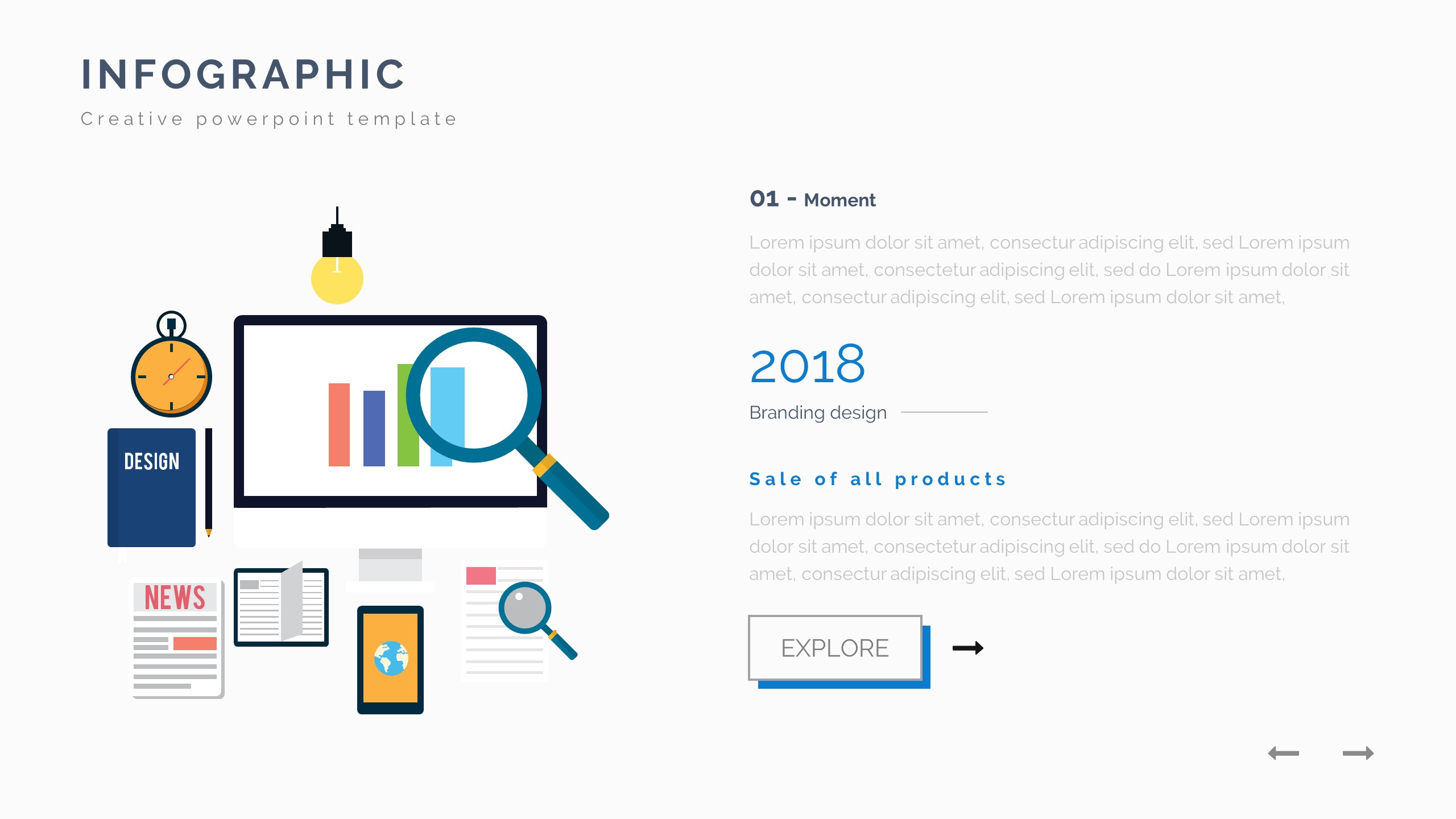 INFOGRAPHIC

Creative powerpoint template

DESIGN

NEWS

01 - Moment

Lorem ipsum dolor sit amet, consectur adipiscing elit, sed Lorem ipsum dolor sit amet, consectetur adipiscing elit, sed do Lorem ipsum dolor sit amet, consectur adipiscing elit, sed Lorem ipsum dolor sit amet,

2018

Branding design

Sale of all products

Lorem ipsum dolor sit amet, consectur adipiscing elit, sed Lorem ipsum dolor sit amet, consectetur adipiscing elit, sed do Lorem ipsum dolor sit amet, consectur adipiscing elit, sed Lorem ipsum dolor sit amet,

EXPLORE